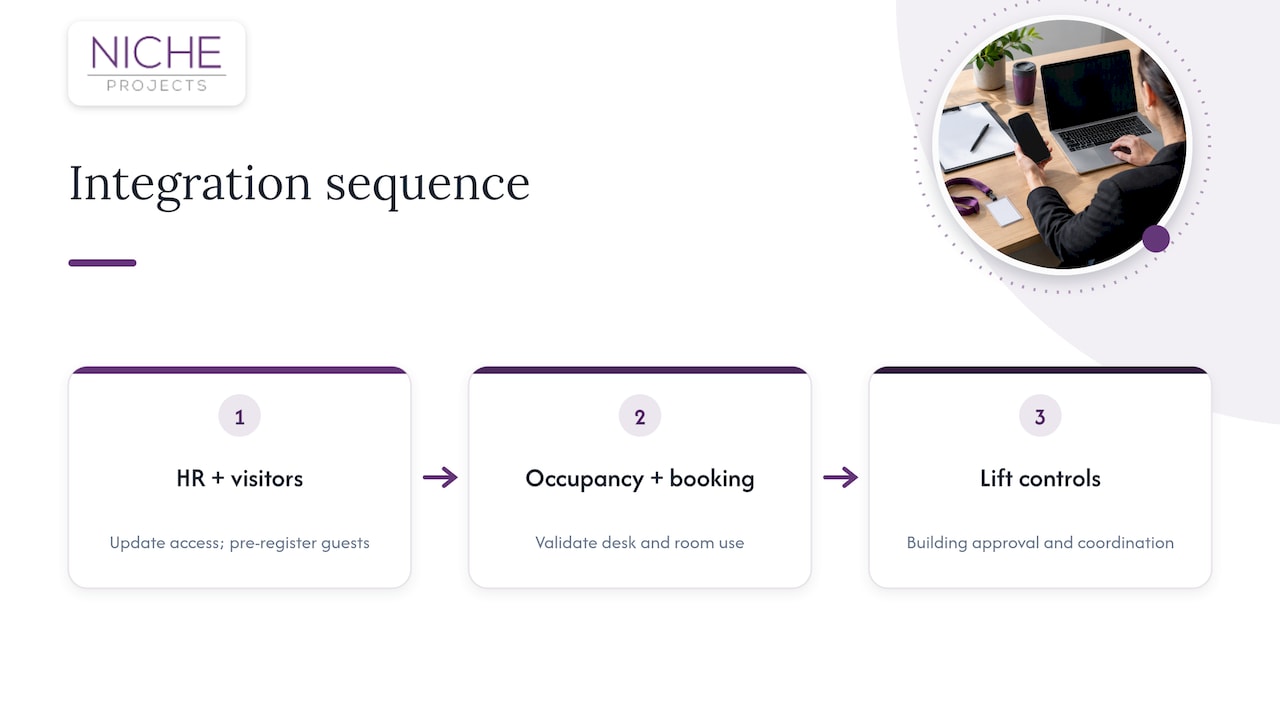 NICHE
PROJECTS

Integration sequence

1

HR + visitors

Update access; pre-register guests

→

2

Occupancy + booking

Validate desk and room use

→

3

Lift controls

Building approval and coordination